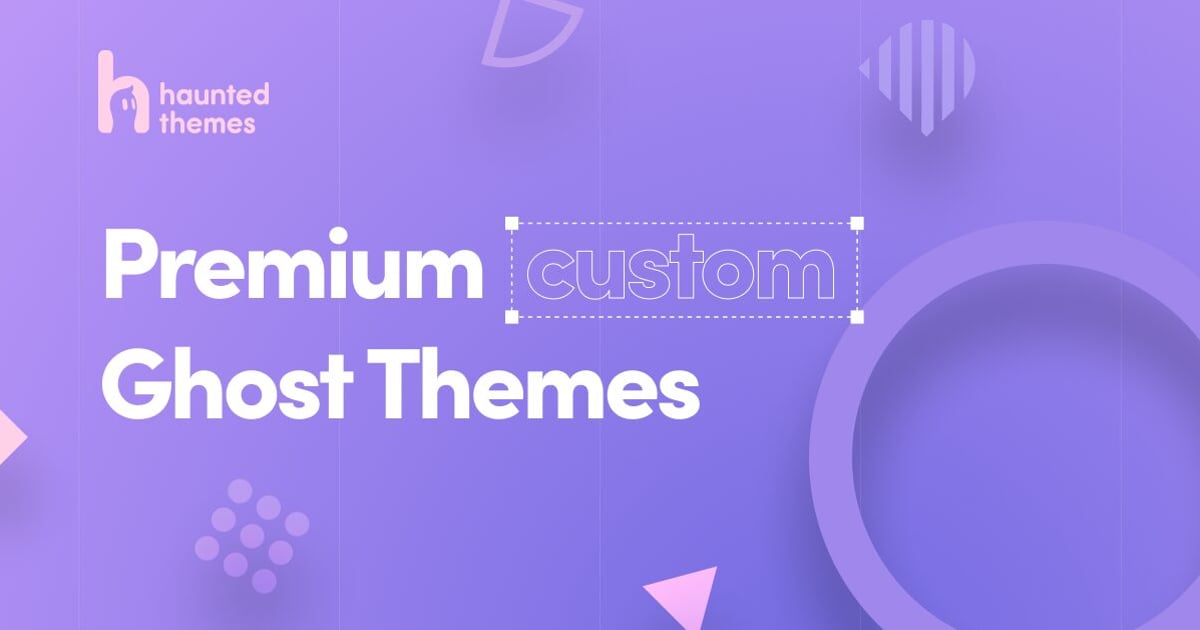 haunted themes

Premium custom Ghost Themes